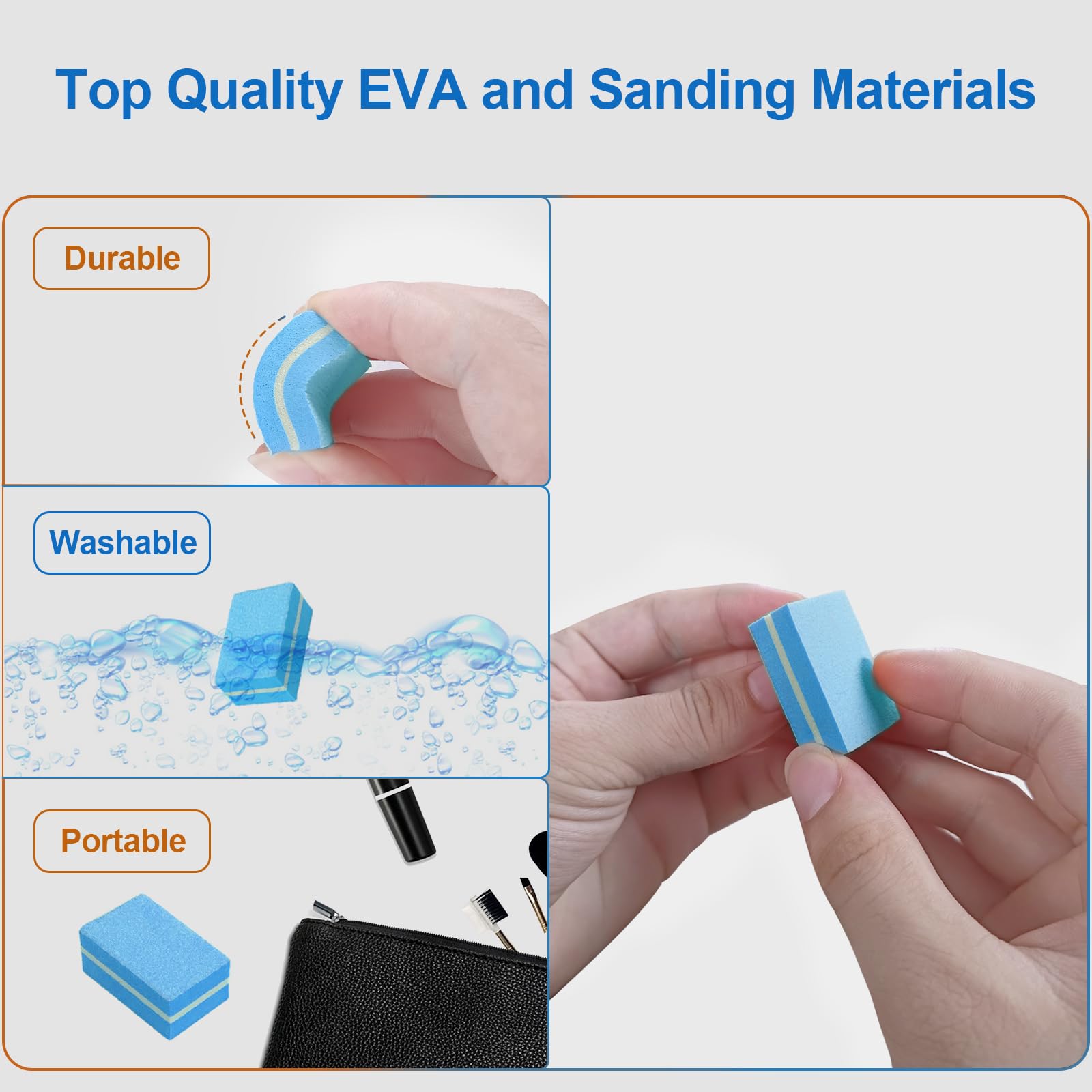 Top Quality EVA and Sanding Materials

Durable

Washable

Portable